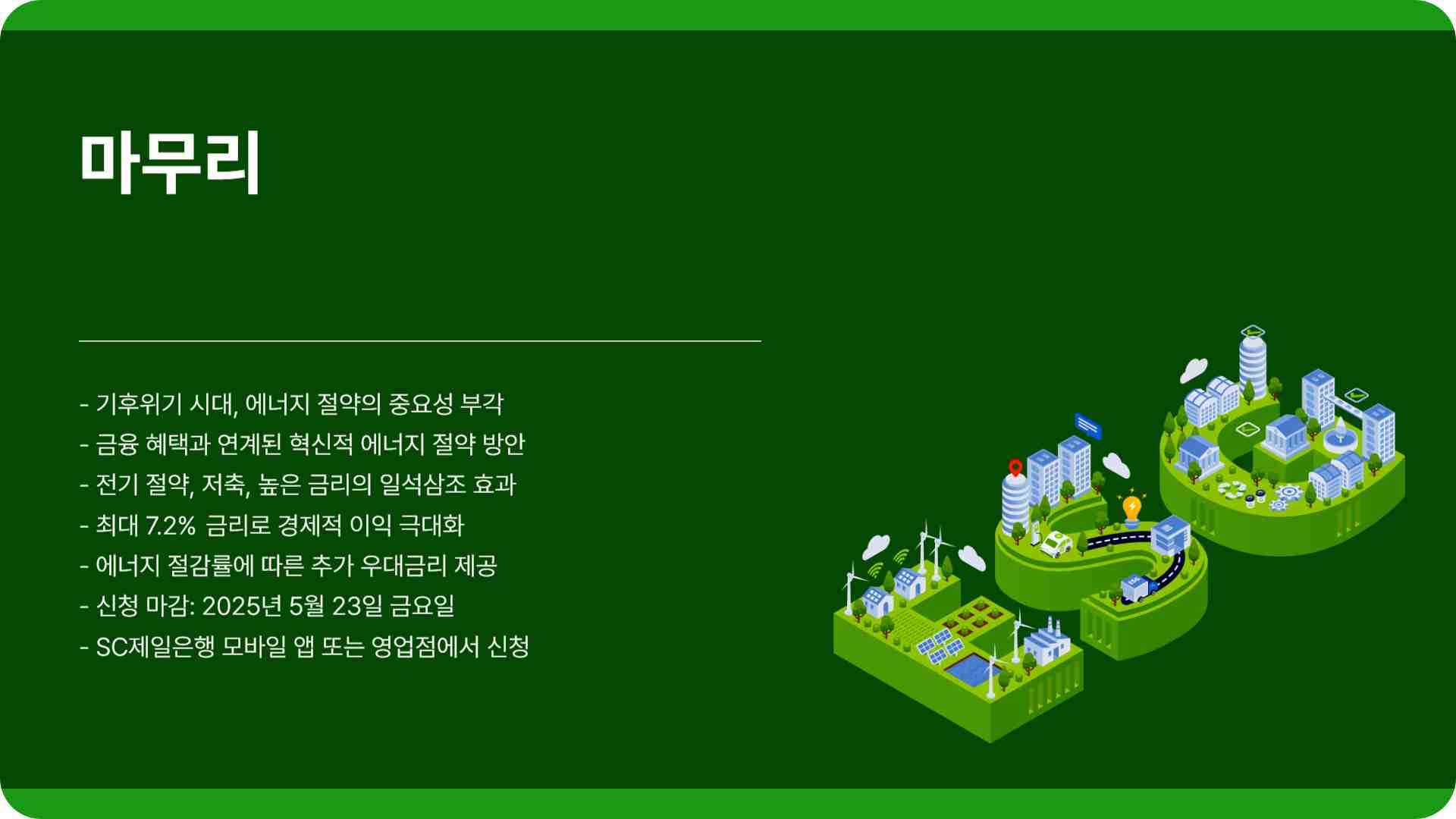 마무리

- 기후위기 시대, 에너지 절약의 중요성 부각
- 금융 혜택과 연계된 혁신적 에너지 절약 방안
- 전기 절약, 저축, 높은 금리의 일석삼조 효과
- 최대 7.2% 금리로 경제적 이익 극대화
- 에너지 절감률에 따른 추가 우대금리 제공
- 신청 마감: 2025년 5월 23일 금요일
- SC제일은행 모바일 앱 또는 영업점에서 신청